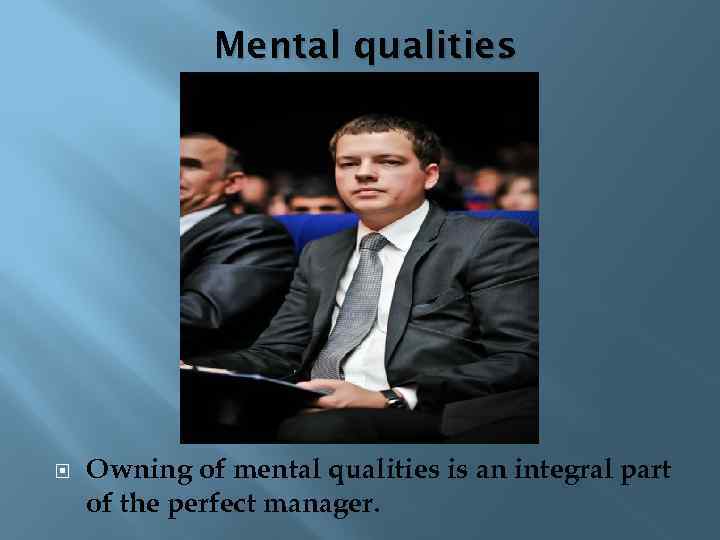 Mental qualities

Owning of mental qualities is an integral part of the perfect manager.